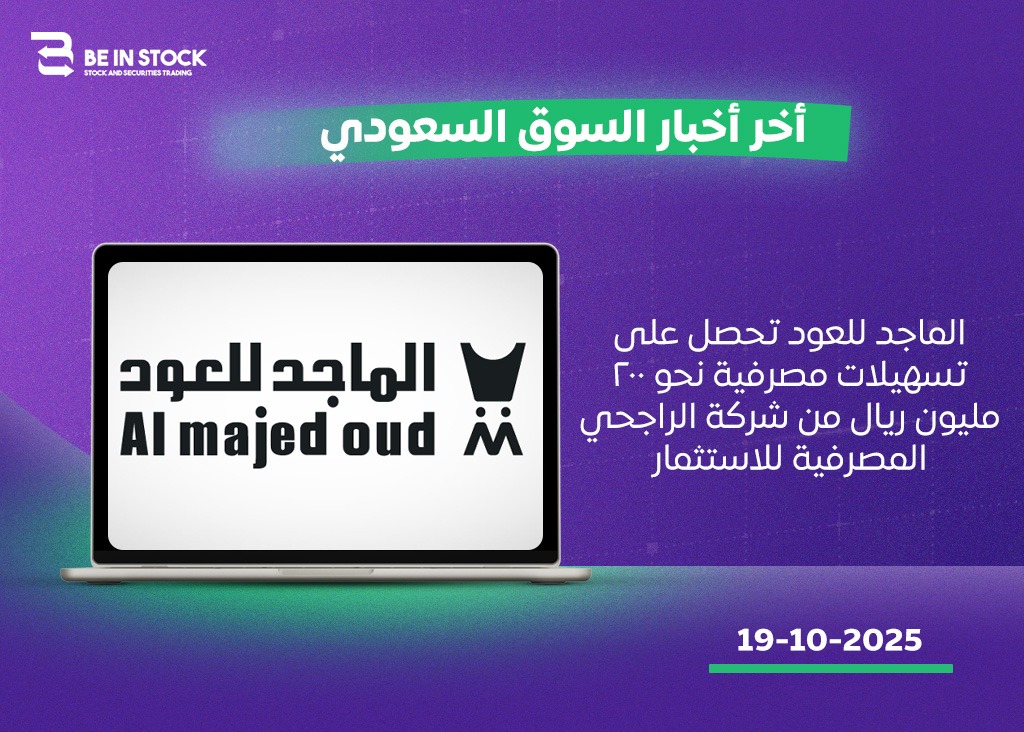 BE IN STOCK
STOCK AND SECURITIES TRADING

أخر أخبار السوق السعودي

الماجد للعود
Al majed oud

الماجد للعود تحصل على تسهيلات مصرفية نحو ٢٠٠ مليون ريال من شركة الراجحي المصرفية للاستثمار

19-10-2025